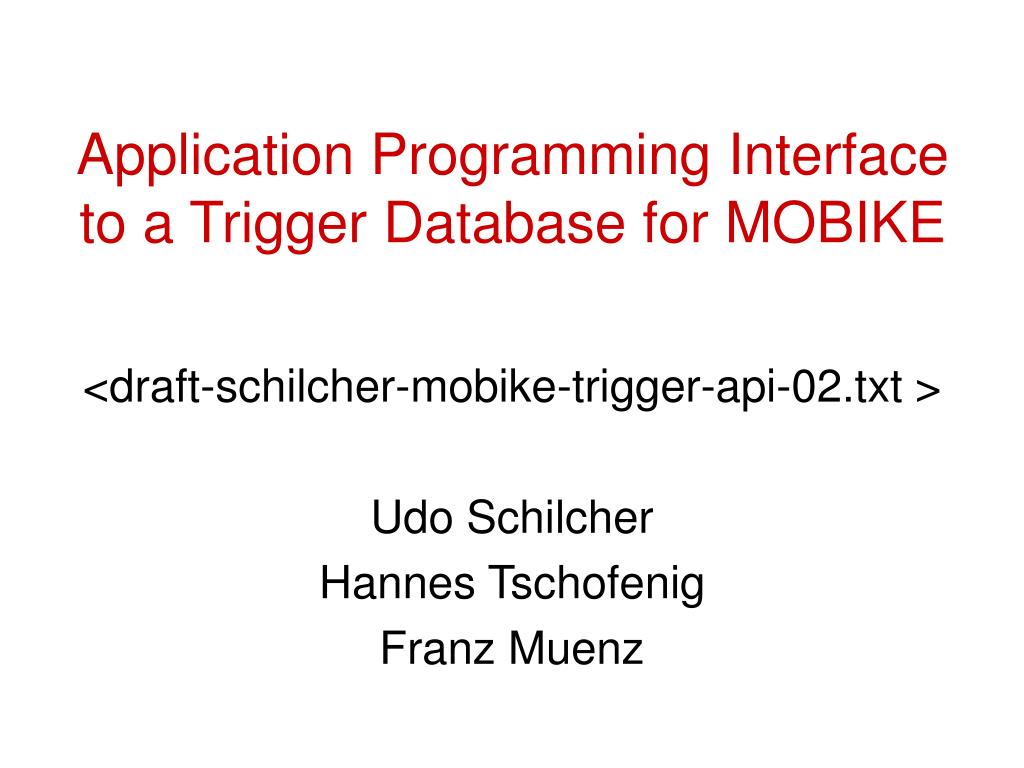 Application Programming Interface to a Trigger Database for MOBIKE

<draft-schilcher-mobike-trigger-api-02.txt >

Udo Schilcher
Hannes Tschofenig
Franz Muenz